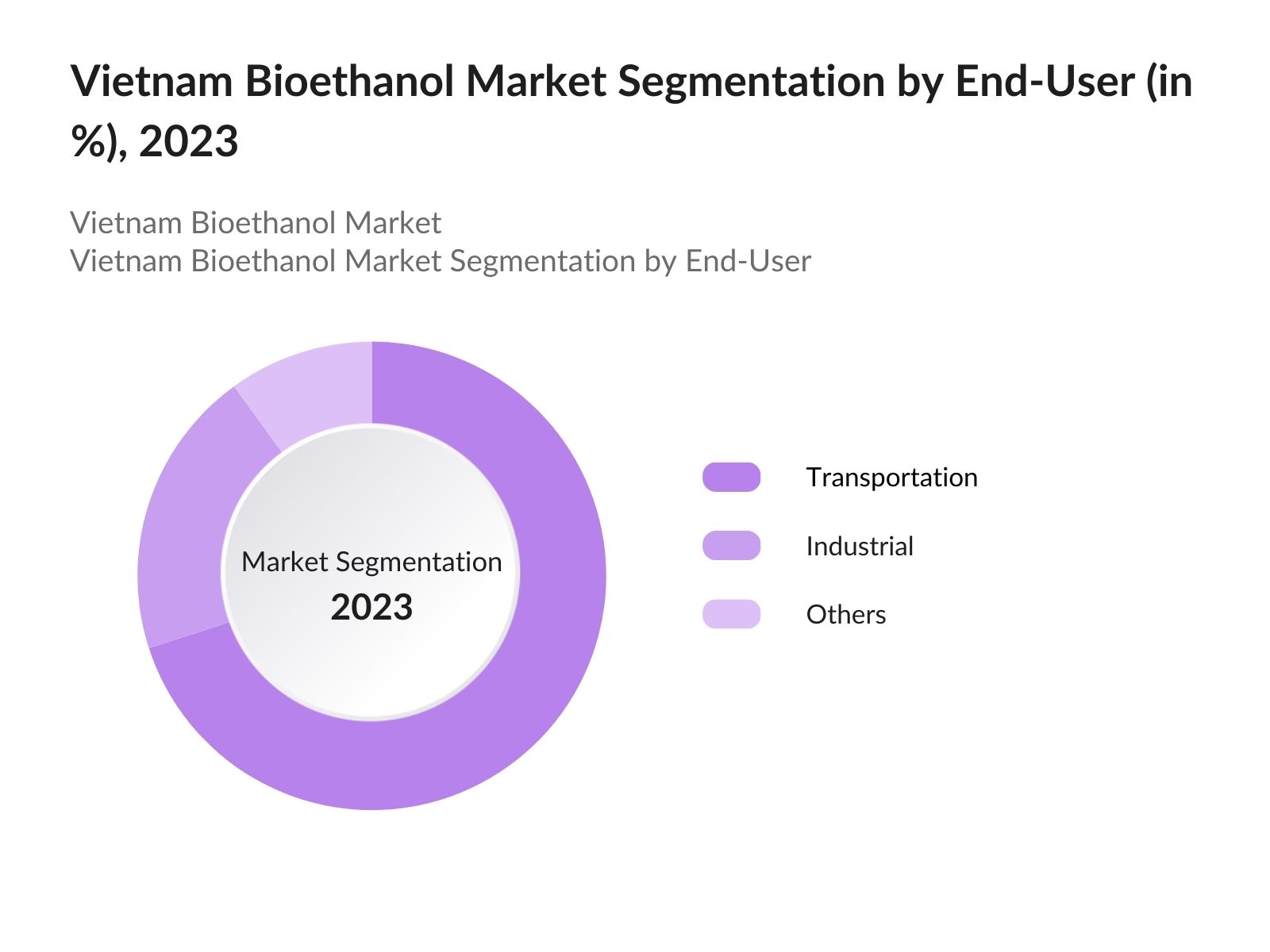 Vietnam Bioethanol Market Segmentation by End-User (in %), 2023

Vietnam Bioethanol Market
Vietnam Bioethanol Market Segmentation by End-User

Market Segmentation
2023

Transportation
Industrial
Others